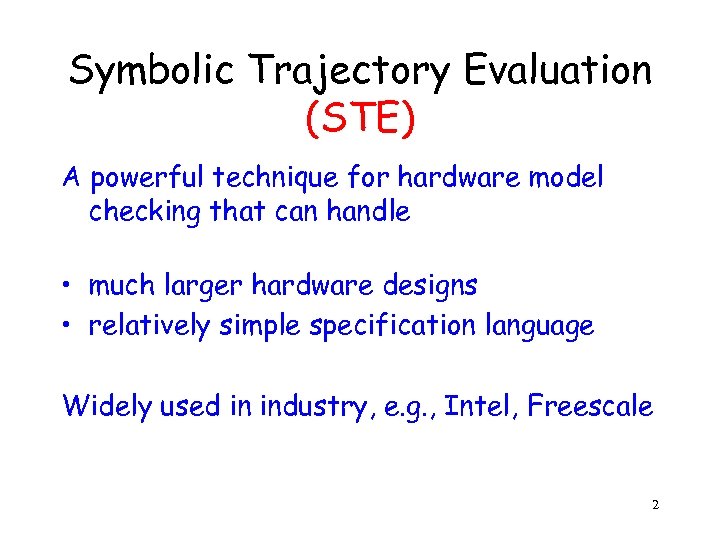 Symbolic Trajectory Evaluation
(STE)

A powerful technique for hardware model checking that can handle

• much larger hardware designs
• relatively simple specification language

Widely used in industry, e.g., Intel, Freescale

2